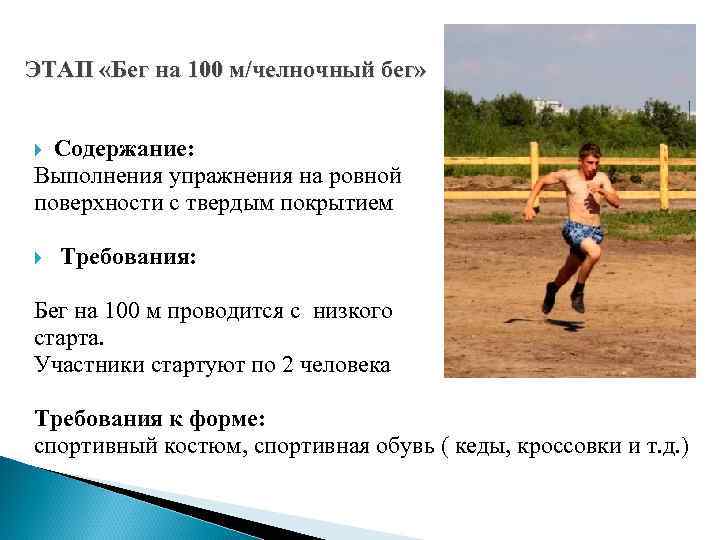 ЭТАП «Бег на 100 м/челночный бег»

Содержание:
Выполнения упражнения на ровной поверхности с твердым покрытием

Требования:

Бег на 100 м проводится с низкого старта.
Участники стартуют по 2 человека

Требования к форме:
спортивный костюм, спортивная обувь ( кеды, кроссовки и т.д.)